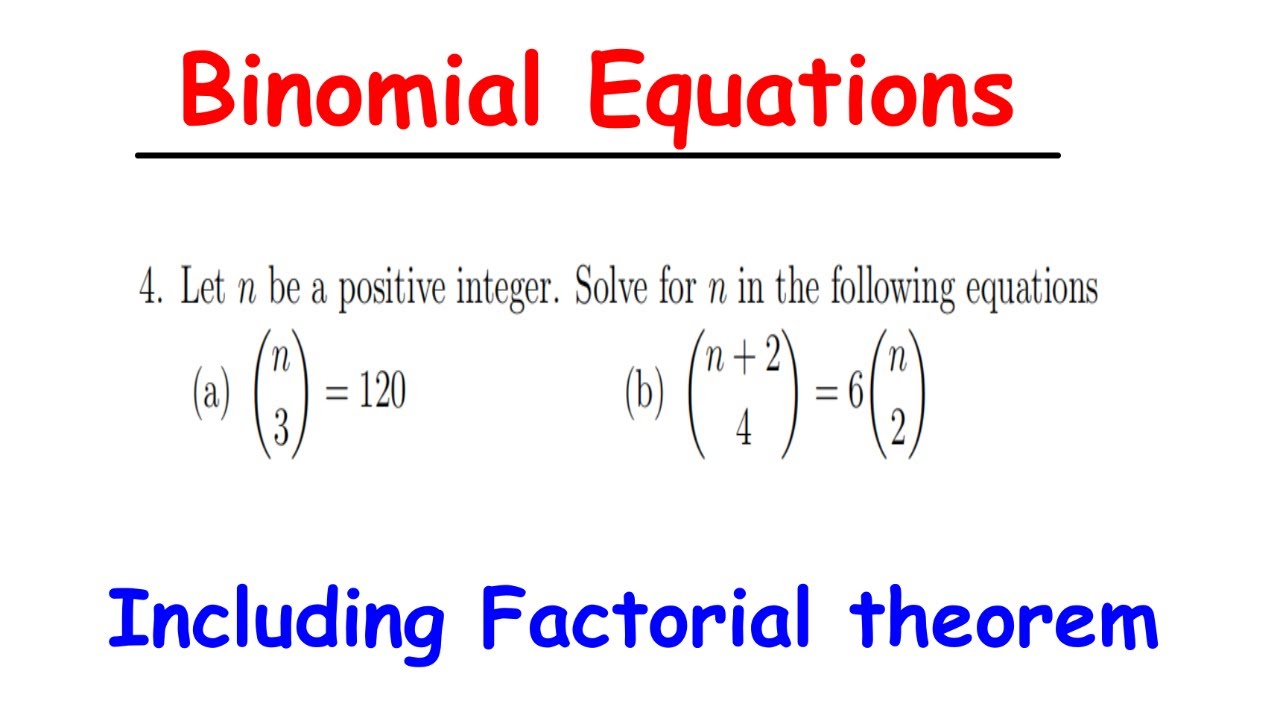 Binomial Equations

4. Let $n$ be a positive integer. Solve for $n$ in the following equations

(a) $\binom{n}{3} = 120$

(b) $\binom{n+2}{4} = 6\binom{n}{2}$

Including Factorial theorem